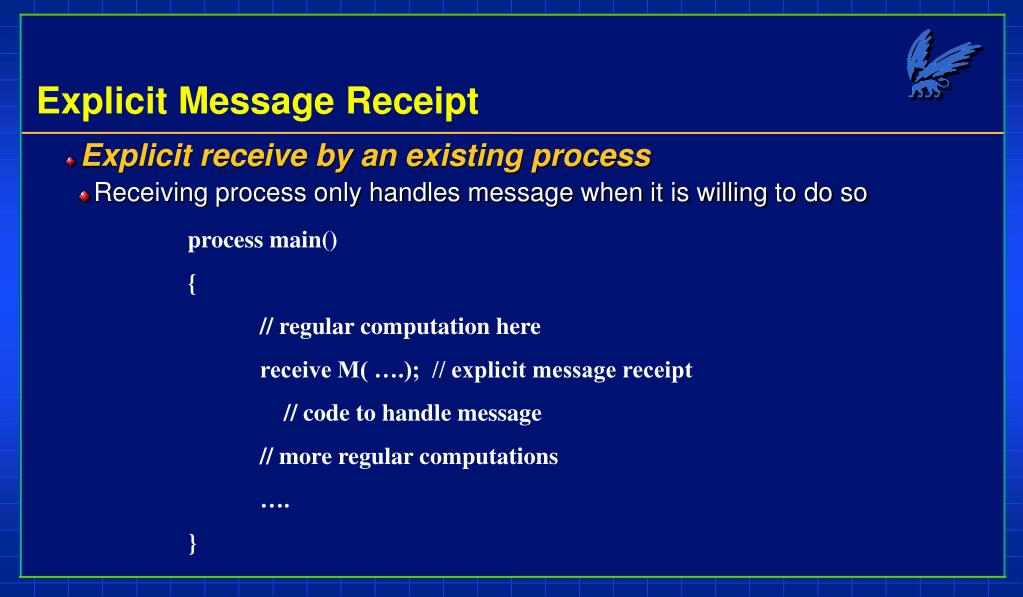 Explicit Message Receipt

Explicit receive by an existing process

Receiving process only handles message when it is willing to do so

process main()

{

// regular computation here

receive M( ….); // explicit message receipt

// code to handle message

// more regular computations

….

}